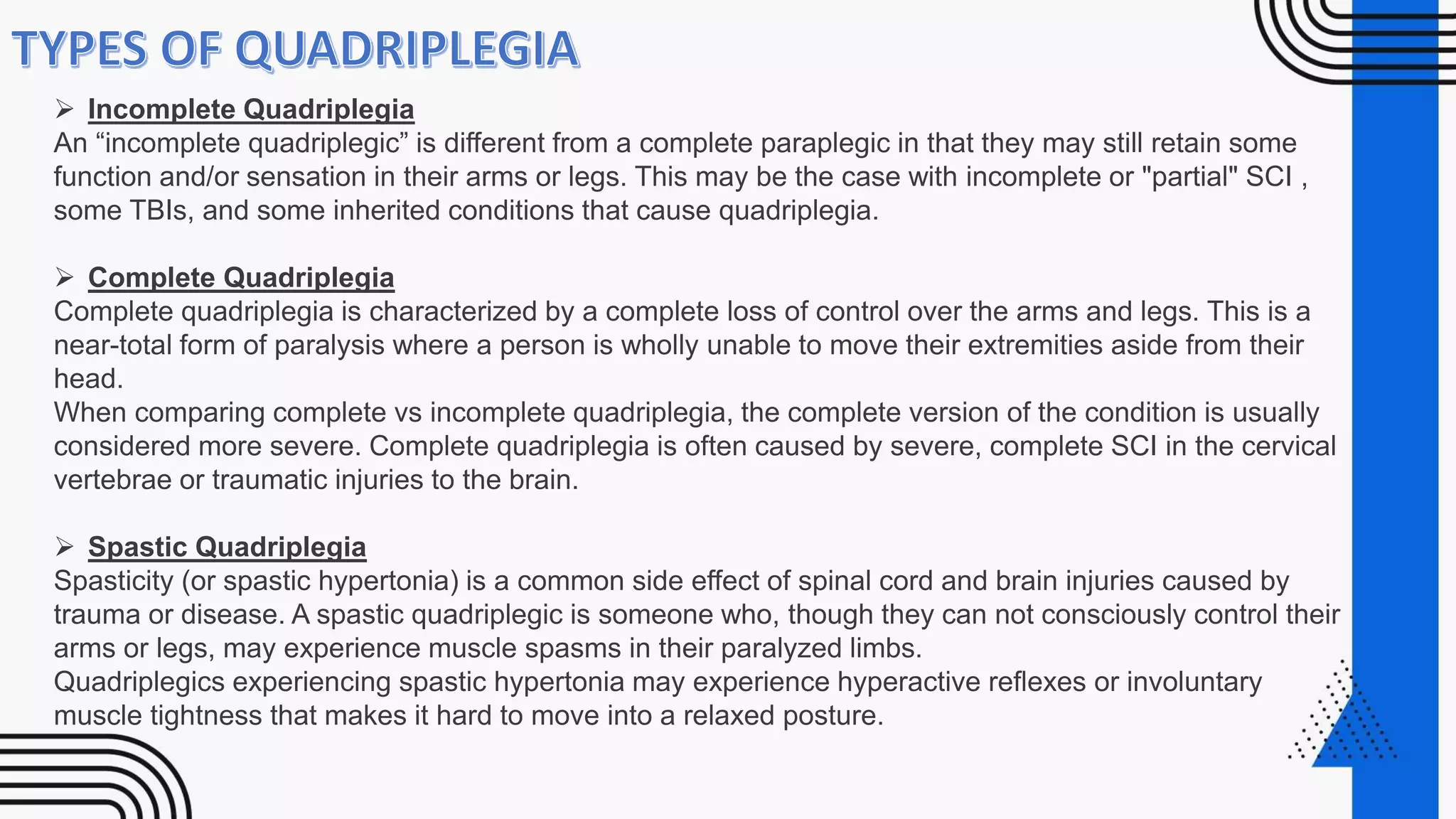 TYPES OF QUADRIPLEGIA

➢ Incomplete Quadriplegia
An “incomplete quadriplegic” is different from a complete paraplegic in that they may still retain some function and/or sensation in their arms or legs. This may be the case with incomplete or "partial" SCI , some TBIs, and some inherited conditions that cause quadriplegia.

➢ Complete Quadriplegia
Complete quadriplegia is characterized by a complete loss of control over the arms and legs. This is a near-total form of paralysis where a person is wholly unable to move their extremities aside from their head.
When comparing complete vs incomplete quadriplegia, the complete version of the condition is usually considered more severe. Complete quadriplegia is often caused by severe, complete SCI in the cervical vertebrae or traumatic injuries to the brain.

➢ Spastic Quadriplegia
Spasticity (or spastic hypertonia) is a common side effect of spinal cord and brain injuries caused by trauma or disease. A spastic quadriplegic is someone who, though they can not consciously control their arms or legs, may experience muscle spasms in their paralyzed limbs.
Quadriplegics experiencing spastic hypertonia may experience hyperactive reflexes or involuntary muscle tightness that makes it hard to move into a relaxed posture.